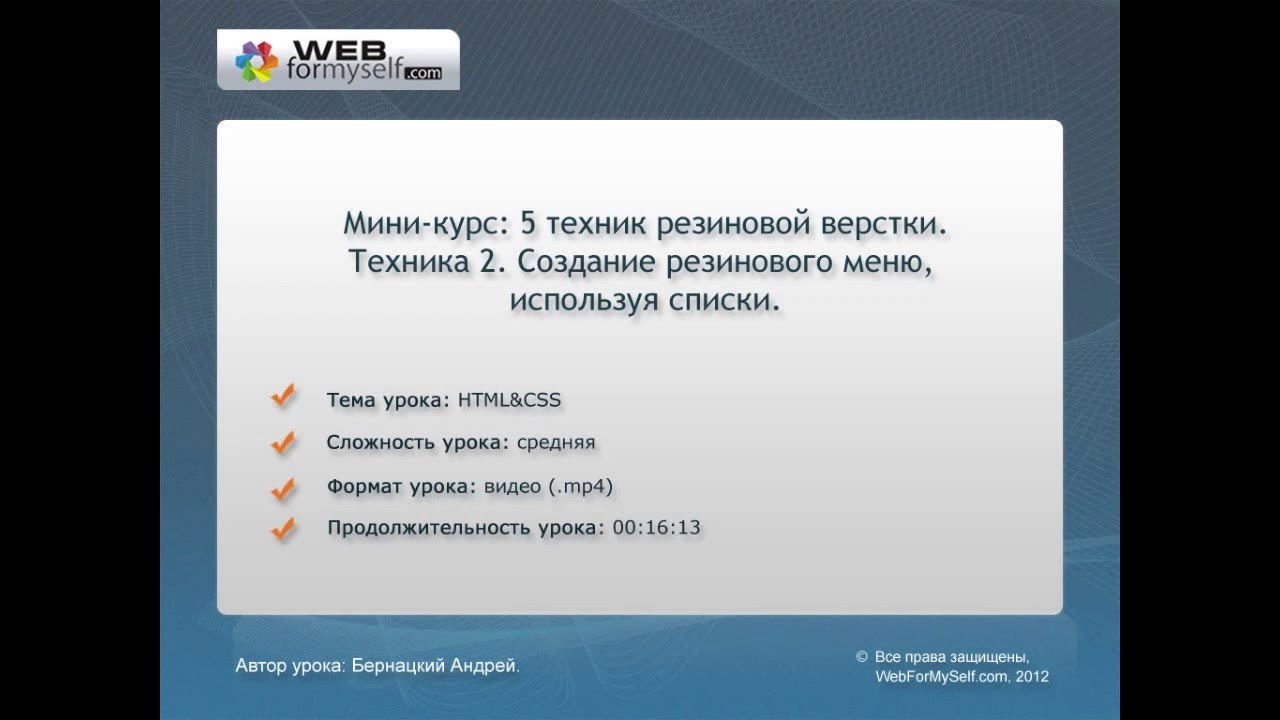 WEB formyself.com

Мини-курс: 5 техник резиновой верстки.
Техника 2. Создание резинового меню, используя списки.

Тема урока: HTML&CSS

Сложность урока: средняя

Формат урока: видео (.mp4)

Продолжительность урока: 00:16:13

Автор урока: Бернацкий Андрей.

© Все права защищены, WebForMySelf.com, 2012